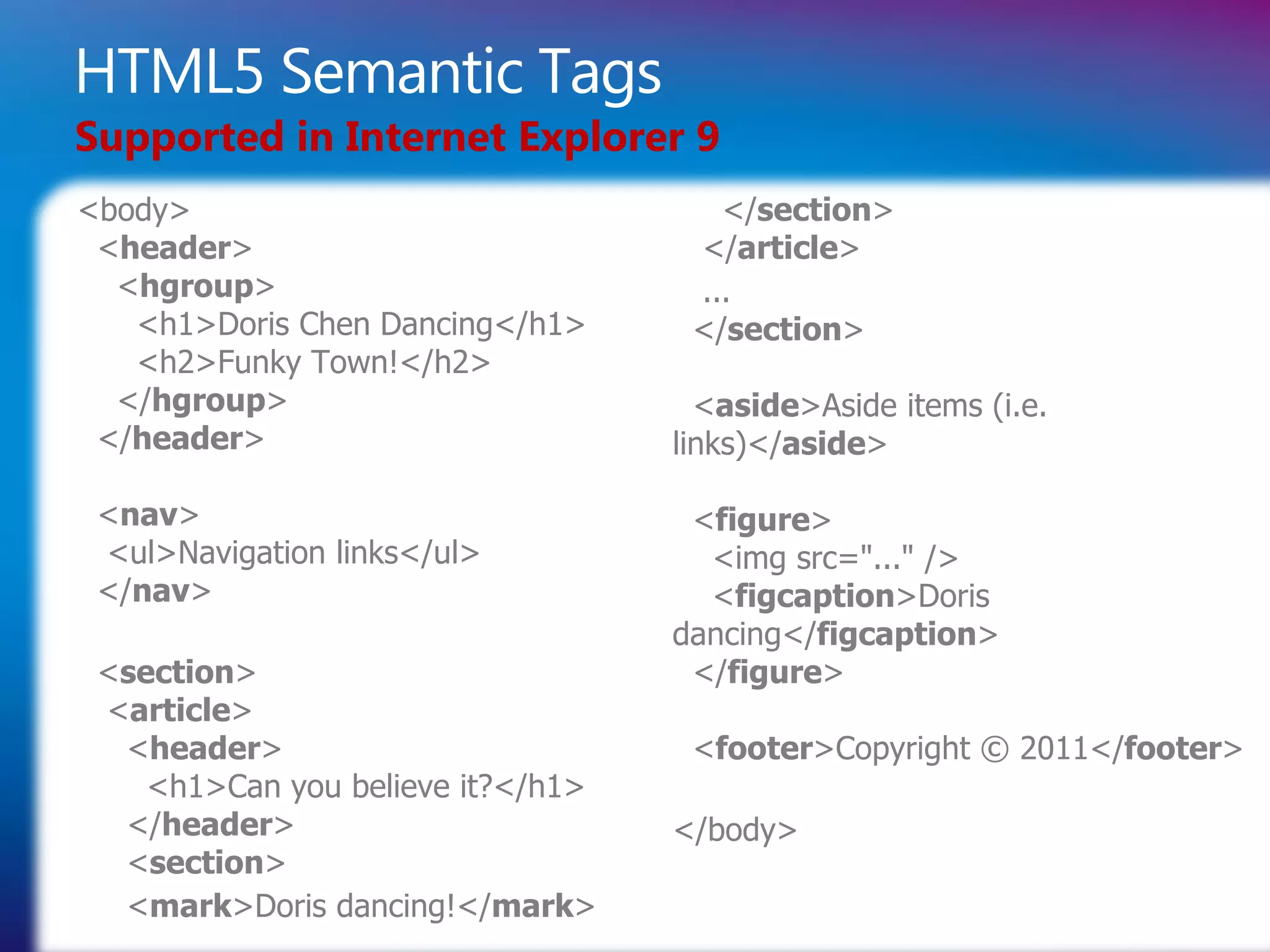 HTML5 Semantic Tags

Supported in Internet Explorer 9

<body>
<header>
<hgroup>
<h1>Doris Chen Dancing</h1>
<h2>Funky Town!</h2>
</hgroup>
</header>

<nav>
<ul>Navigation links</ul>
</nav>

<section>
<article>
<header>
<h1>Can you believe it?</h1>
</header>
<section>
<mark>Doris dancing!</mark>

</section>
</article>
...
</section>

<aside>Aside items (i.e. links)</aside>

<figure>
<img src="..." />
<figcaption>Doris dancing</figcaption>
</figure>

<footer>Copyright © 2011</footer>

</body>